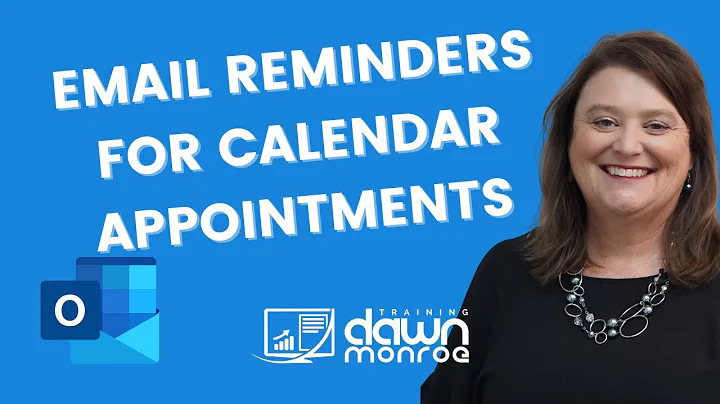 EMAIL REMINDERS FOR CALENDAR APPOINTMENTS

O

TRAINING
dawn
monroe